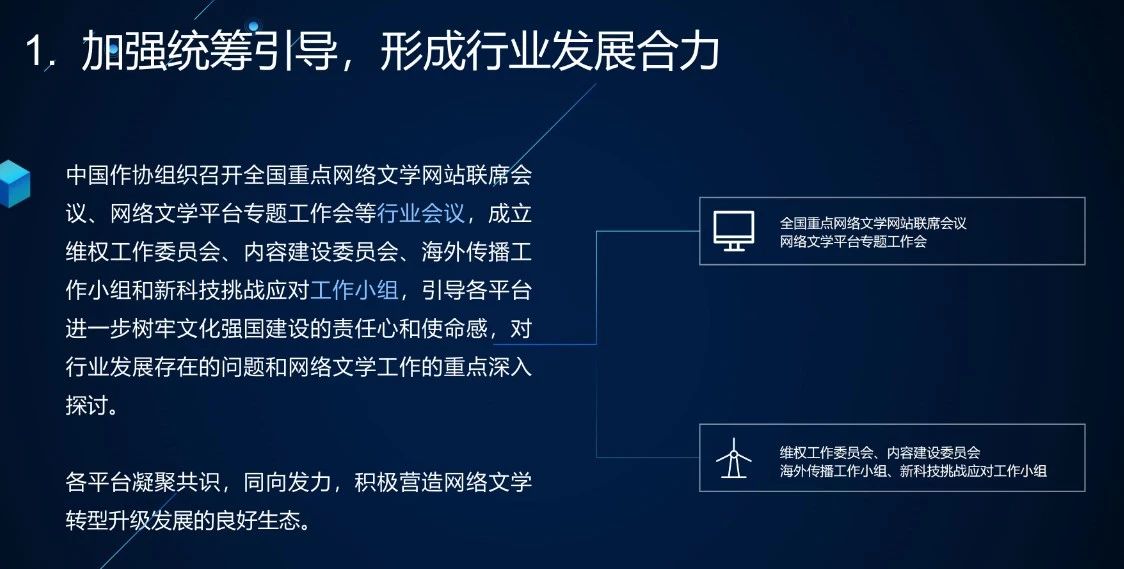 1. 加强统筹引导，形成行业发展合力

中国作协组织召开全国重点网络文学网站联席会议、网络文学平台专题工作会等行业会议，成立维权工作委员会、内容建设委员会、海外传播工作小组和新科技挑战应对工作小组，引导各平台进一步树牢文化强国建设的责任心和使命感，对行业发展存在的问题和网络文学工作的重点深入探讨。

各平台凝聚共识，同向发力，积极营造网络文学转型升级发展的良好生态。

全国重点网络文学网站联席会议
网络文学平台专题工作会

维权工作委员会、内容建设委员会
海外传播工作小组、新科技挑战应对工作小组